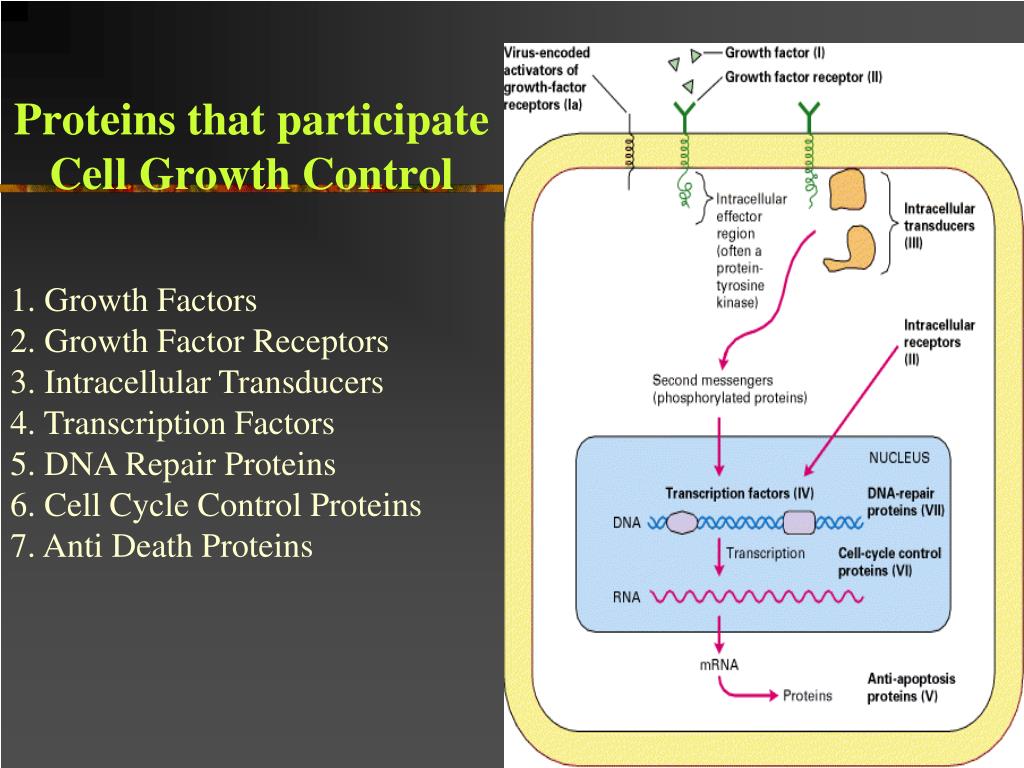 Proteins that participate Cell Growth Control

1. Growth Factors
2. Growth Factor Receptors
3. Intracellular Transducers
4. Transcription Factors
5. DNA Repair Proteins
6. Cell Cycle Control Proteins
7. Anti Death Proteins

Virus-encoded activators of growth-factor receptors (Ia)

Growth factor (I)

Growth factor receptor (II)

Intracellular effector region (often a protein-tyrosine kinase)

Intracellular transducers (III)

Intracellular receptors (II)

Second messengers (phosphorylated proteins)

NUCLEUS

Transcription factors (IV)

DNA-repair proteins (VII)

DNA

Transcription

Cell-cycle control proteins (VI)

RNA

mRNA

Proteins

Anti-apoptosis proteins (V)